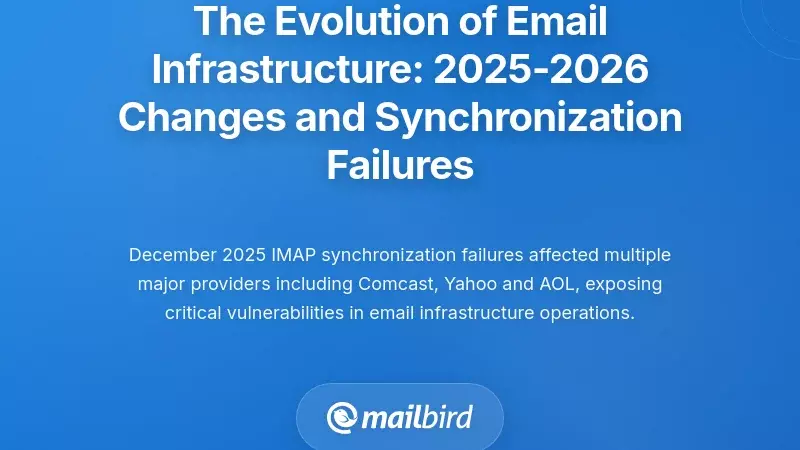 The Evolution of Email Infrastructure: 2025-2026 Changes and Synchronization Failures

December 2025 IMAP synchronization failures affected multiple major providers including Comcast, Yahoo and AOL, exposing critical vulnerabilities in email infrastructure operations.

mailbird